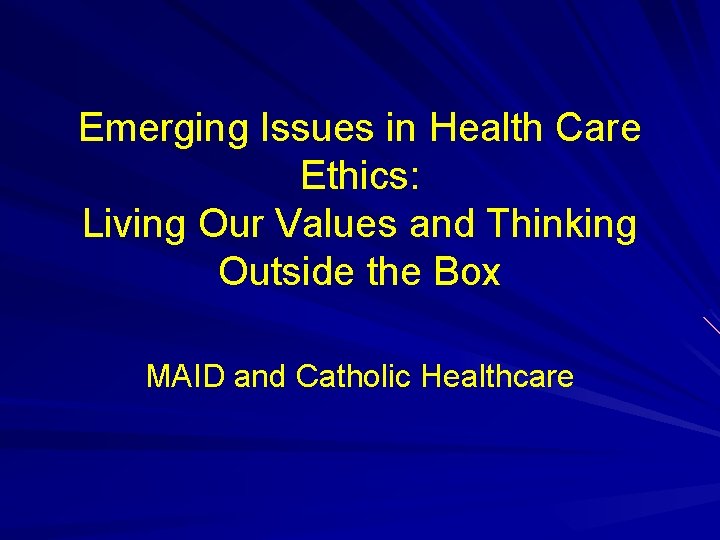 Emerging Issues in Health Care Ethics:
Living Our Values and Thinking Outside the Box

MAID and Catholic Healthcare